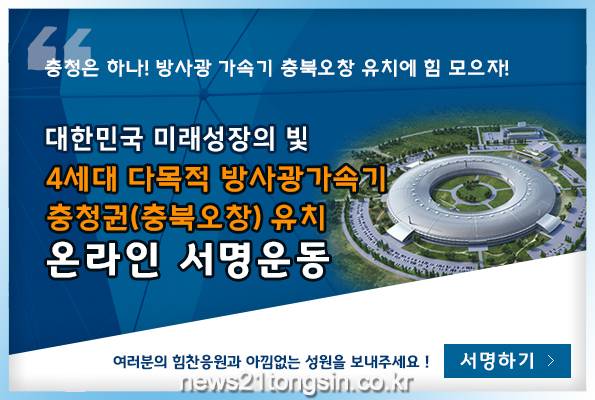 충청은 하나! 방사광 가속기 충북오창 유치에 힘 모으자!

대한민국 미래성장의 빛
4세대 다목적 방사광가속기
충청권(충북오창) 유치
온라인 서명운동

여러분의 힘찬응원과 아낌없는 성원을 보내주세요 !

서명하기 >

news21tongsin.co.kr